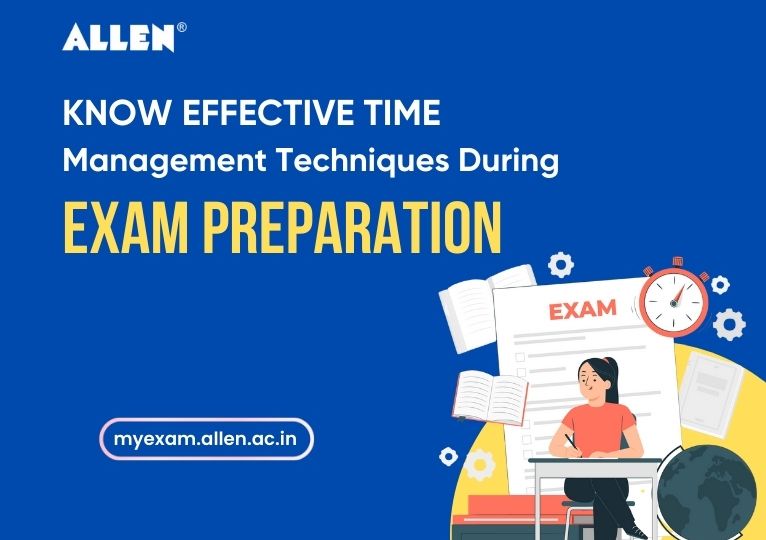 ALLEN®

KNOW EFFECTIVE TIME
Management Techniques During
EXAM PREPARATION

EXAM

myexam.allen.ac.in